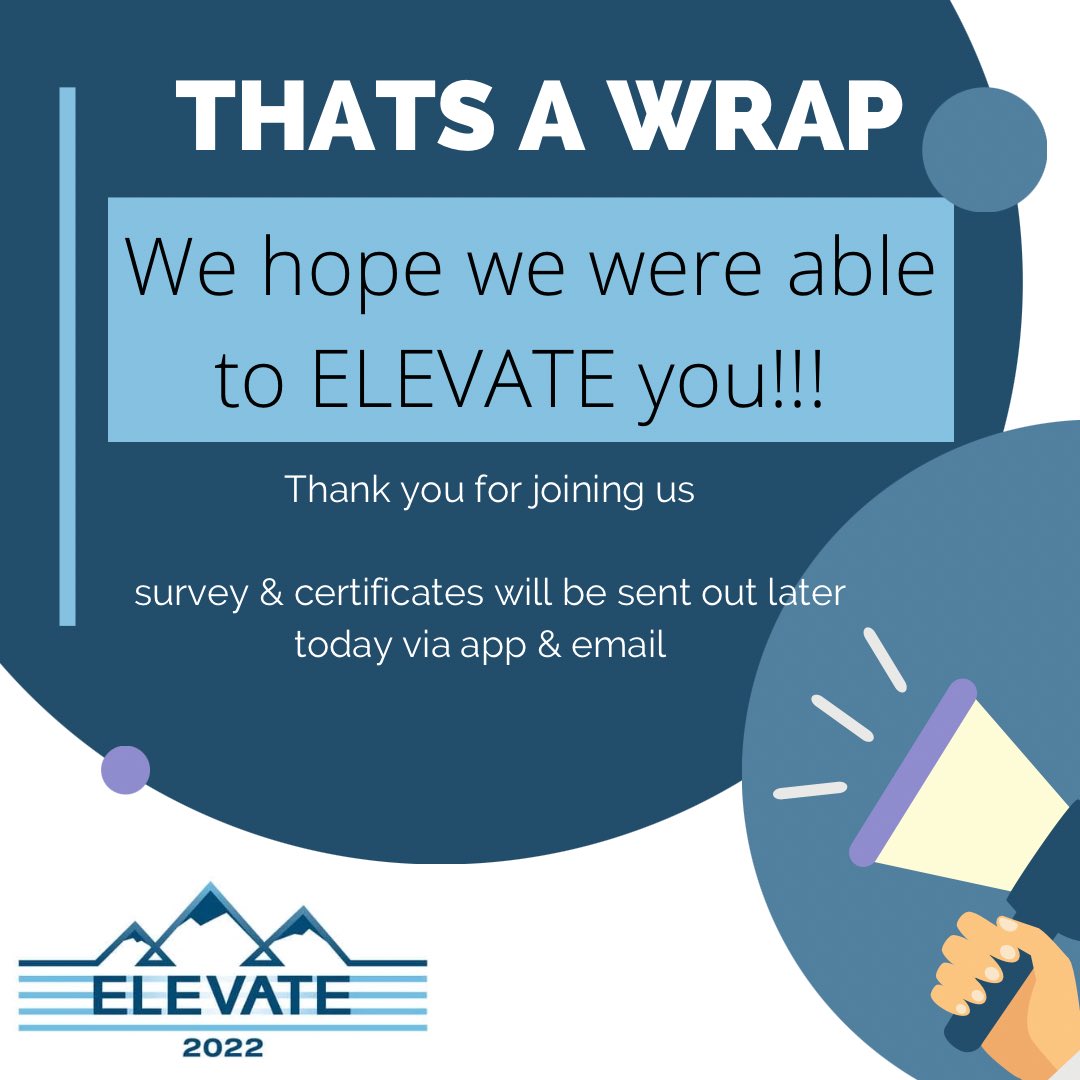 THATS A WRAP

We hope we were able to ELEVATE you!!!

Thank you for joining us

survey & certificates will be sent out later today via app & email

ELEVATE
2022